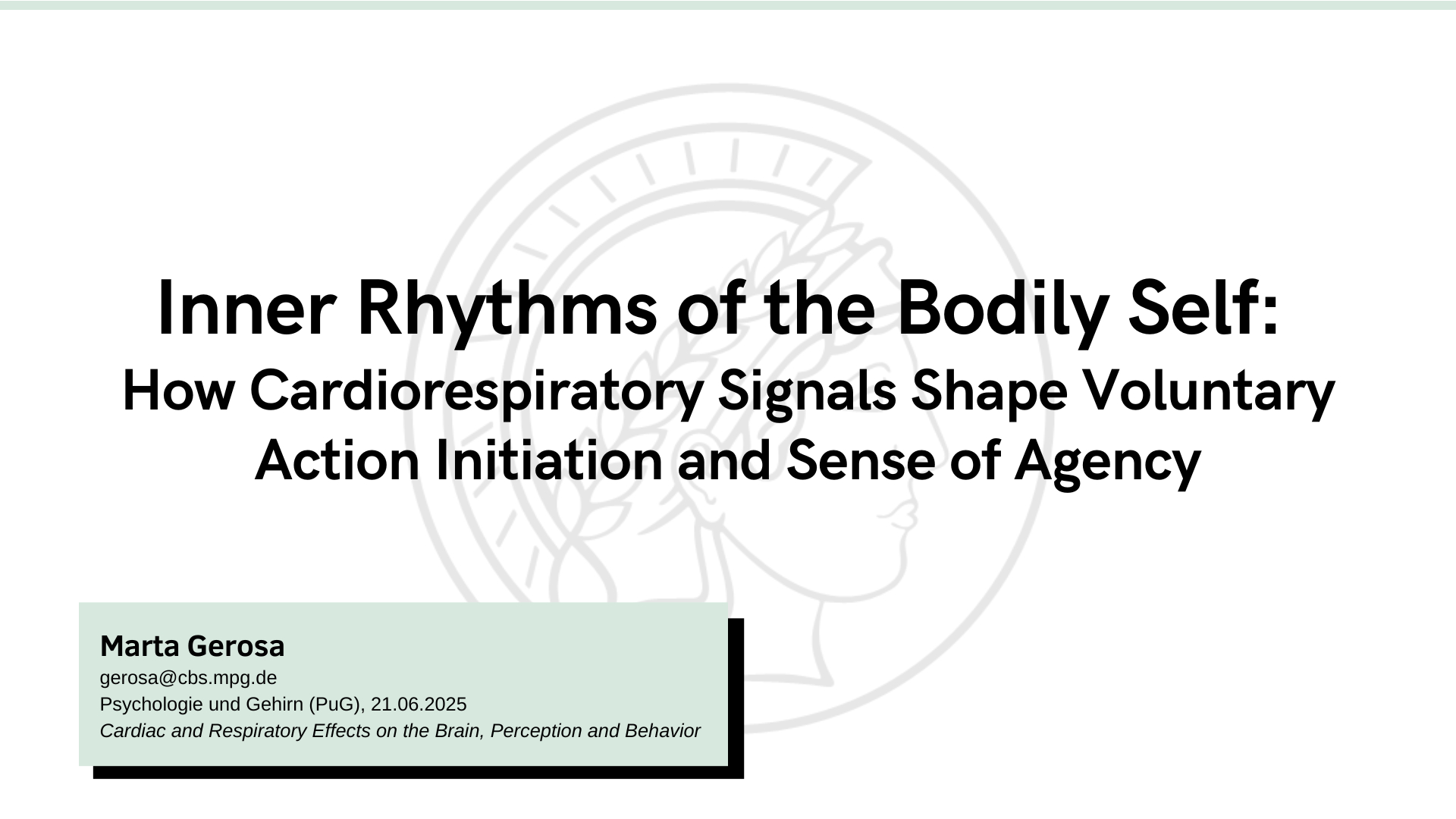 Inner Rhythms of the Bodily Self:
How Cardiorespiratory Signals Shape Voluntary Action Initiation and Sense of Agency

Marta Gerosa
gerosa@cbs.mpg.de
Psychologie und Gehirn (PuG), 21.06.2025
Cardiac and Respiratory Effects on the Brain, Perception and Behavior